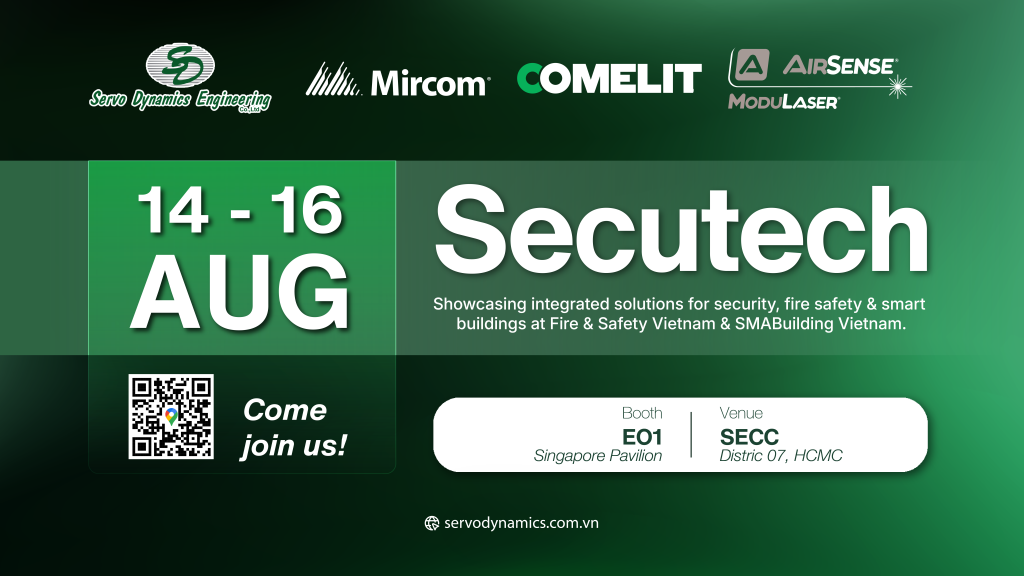 SD
Servo Dynamics Engineering Co.,Ltd

Mircom

COMELIT

AIRSENSE
MODULASER

14 - 16
AUG

Secutech

Showcasing integrated solutions for security, fire safety & smart buildings at Fire & Safety Vietnam & SMABuilding Vietnam.

Come join us!

Booth
EO1
Singapore Pavilion

Venue
SECC
Distric 07, HCMC

servodynamics.com.vn